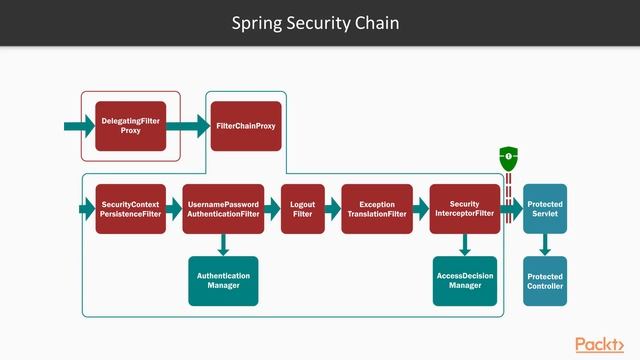 Spring Security Chain

DelegatingFilter Proxy

FilterChainProxy

SecurityContext PersistenceFilter

UsernamePassword AuthenticationFilter

Logout Filter

Exception TranslationFilter

Security InterceptorFilter

Protected Servlet

Authentication Manager

AccessDecision Manager

Protected Controller

Packt>